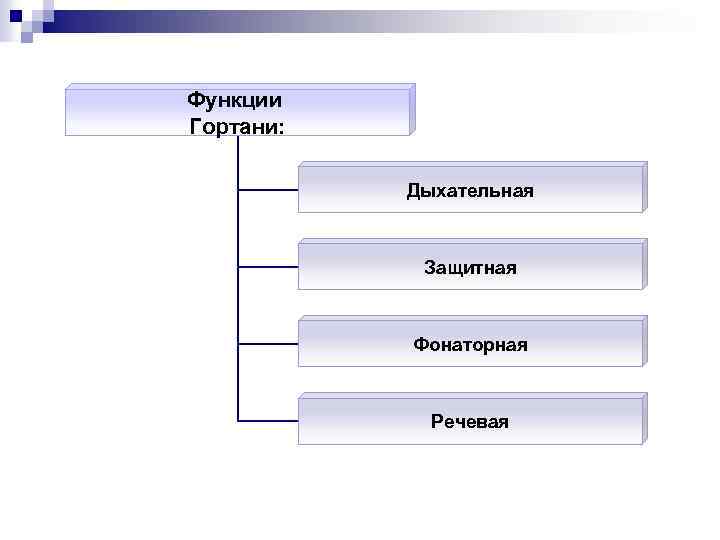 Функции Гортани:

Дыхательная

Защитная

Фонаторная

Речевая